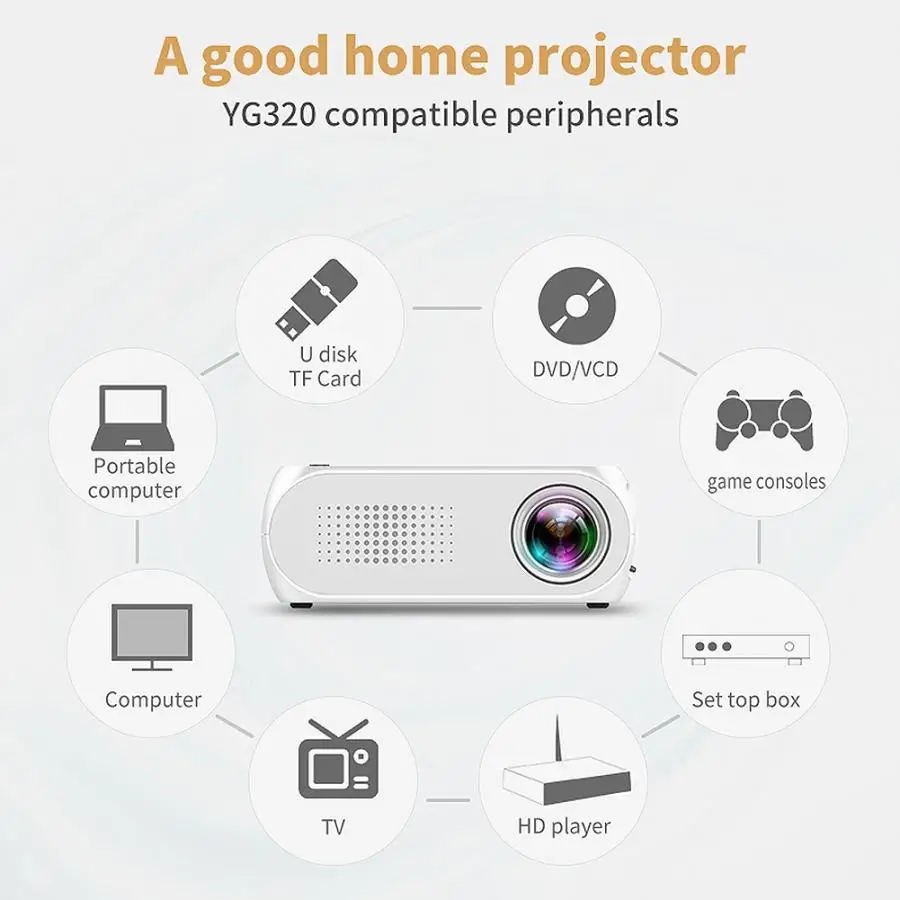 A good home projector
YG320 compatible peripherals

U disk
TF Card

DVD/VCD

Portable computer

game consoles

Computer

Set top box

TV

HD player